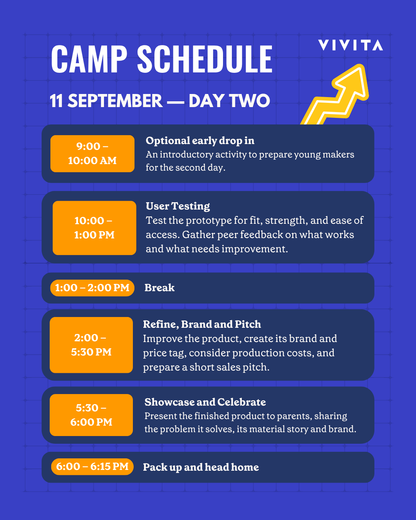 CAMP SCHEDULE

VIVITA

11 SEPTEMBER — DAY TWO

9:00 – 10:00 AM

Optional early drop in
An introductory activity to prepare young makers for the second day.

10:00 – 1:00 PM

User Testing
Test the prototype for fit, strength, and ease of access. Gather peer feedback on what works and what needs improvement.

1:00 – 2:00 PM

Break

2:00 – 5:30 PM

Refine, Brand and Pitch
Improve the product, create its brand and price tag, consider production costs, and prepare a short sales pitch.

5:30 – 6:00 PM

Showcase and Celebrate
Present the finished product to parents, sharing the problem it solves, its material story and brand.

6:00 – 6:15 PM

Pack up and head home